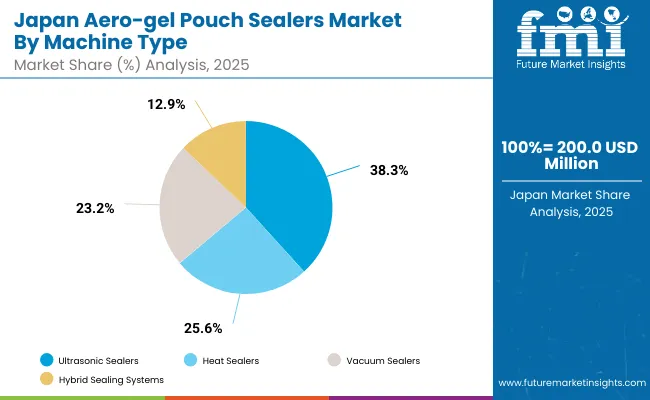 Japan Aero-gel Pouch Sealers Market By Machine Type
Market Share (%) Analysis, 2025

fmi
Future Market Insights

12.9%
38.3%
23.2%
25.6%

100%= 200.0 USD Million

Japan Market Share Analysis, 2025

Ultrasonic Sealers
Heat Sealers
Vacuum Sealers
Hybrid Sealing Systems

www.futuremarketinsights.com